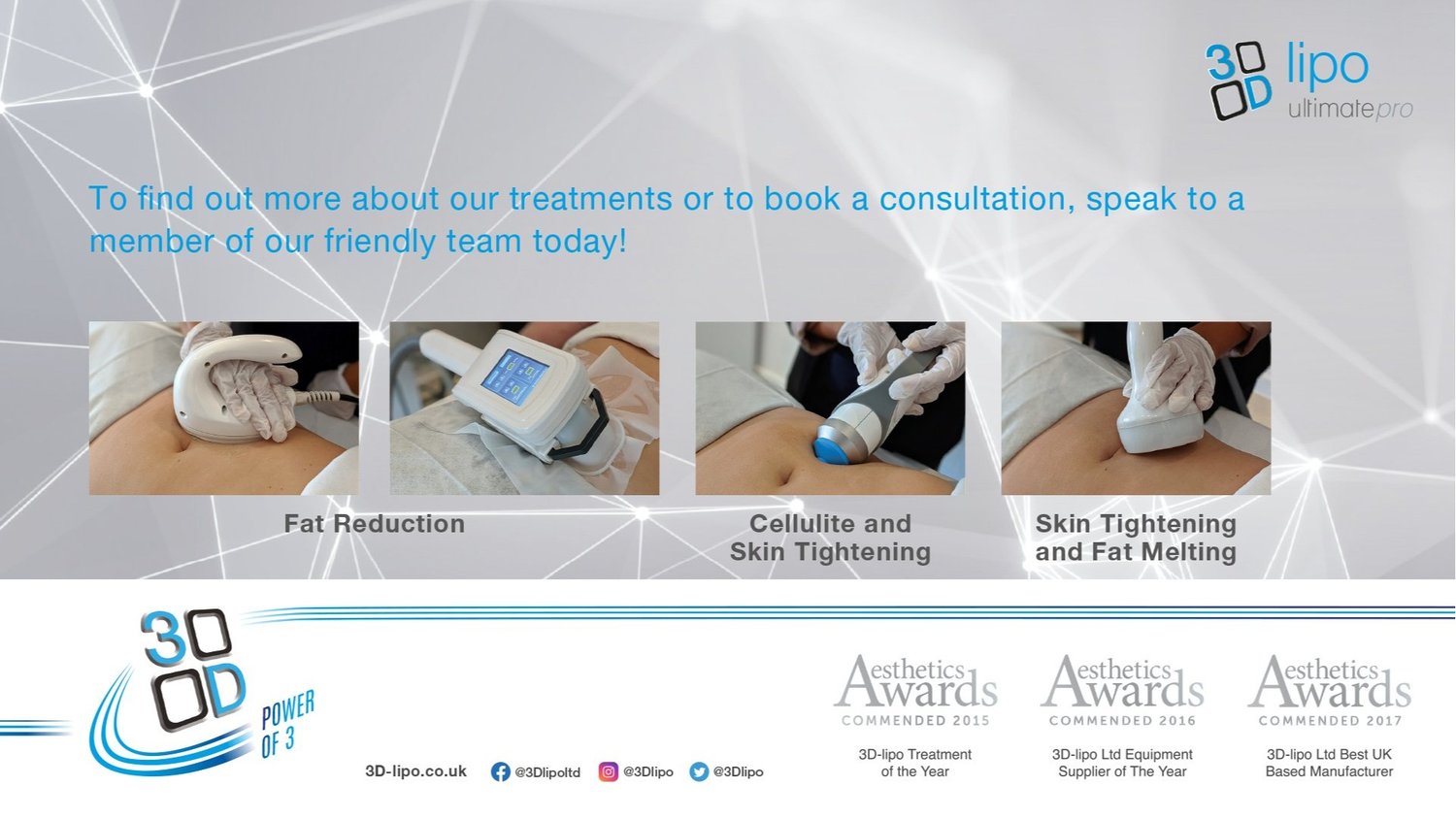 3D lipo
ultimatepro

To find out more about our treatments or to book a consultation, speak to a member of our friendly team today!

Fat Reduction

Cellulite and Skin Tightening

Skin Tightening and Fat Melting

3D POWER OF 3

3D-lipo.co.uk @3Dlipoltd @3Dlipo @3Dlipo

Aesthetics Awards COMMENDED 2015
3D-lipo Treatment of the Year

Aesthetics Awards COMMENDED 2016
3D-lipo Ltd Equipment Supplier of The Year

Aesthetics Awards COMMENDED 2017
3D-lipo Ltd Best UK Based Manufacturer